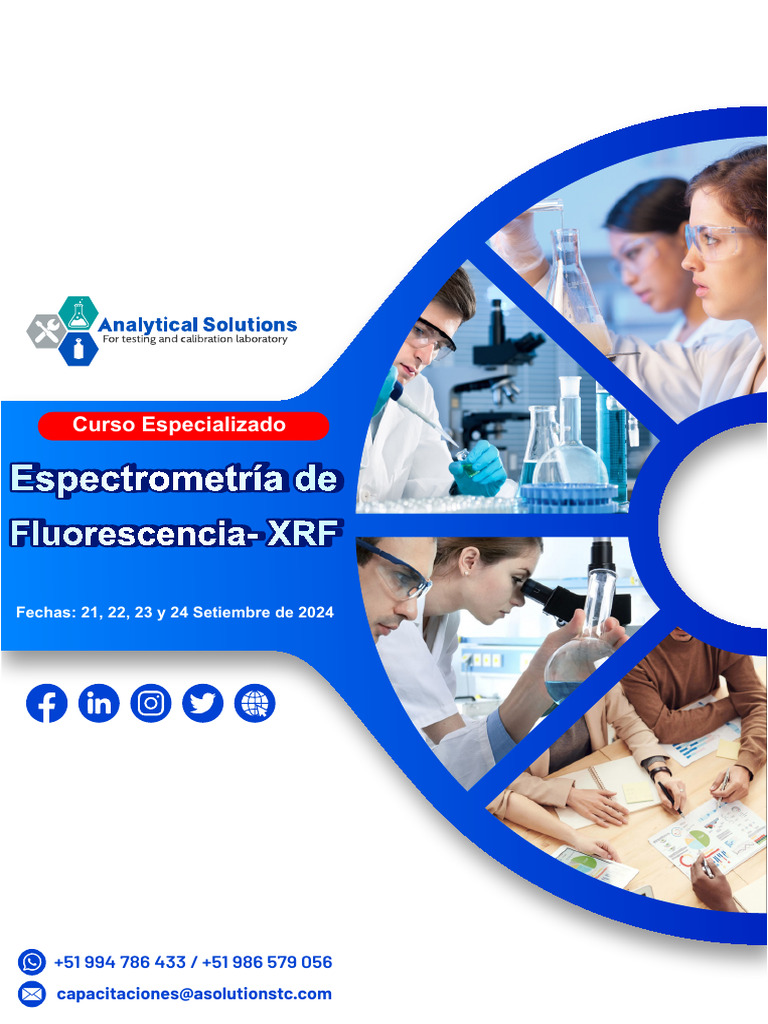 Analytical Solutions
For testing and calibration laboratory

Curso Especializado

Espectrometría de Fluorescencia- XRF

Fechas: 21, 22, 23 y 24 Setiembre de 2024

+51 994 786 433 / +51 986 579 056

capacitaciones@asolutionstc.com